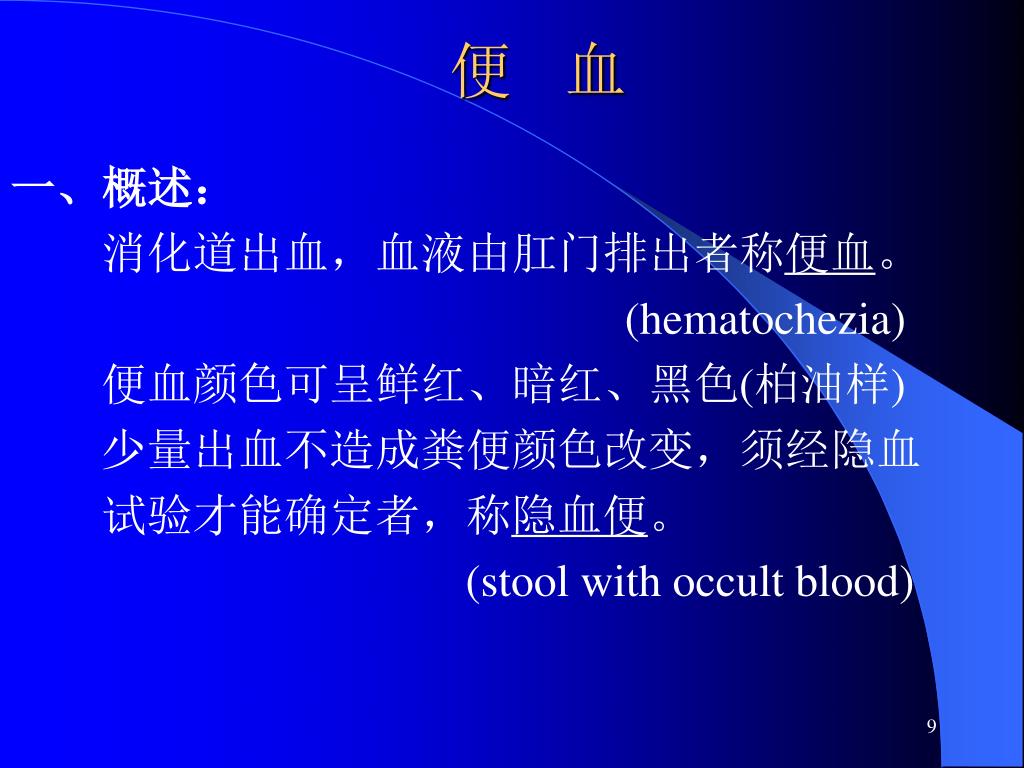 便 血

一、概述：

消化道出血，血液由肛门排出者称便血。

(hematochezia)

便血颜色可呈鲜红、暗红、黑色(柏油样)

少量出血不造成粪便颜色改变，须经隐血试验才能确定者，称隐血便。

(stool with occult blood)

9